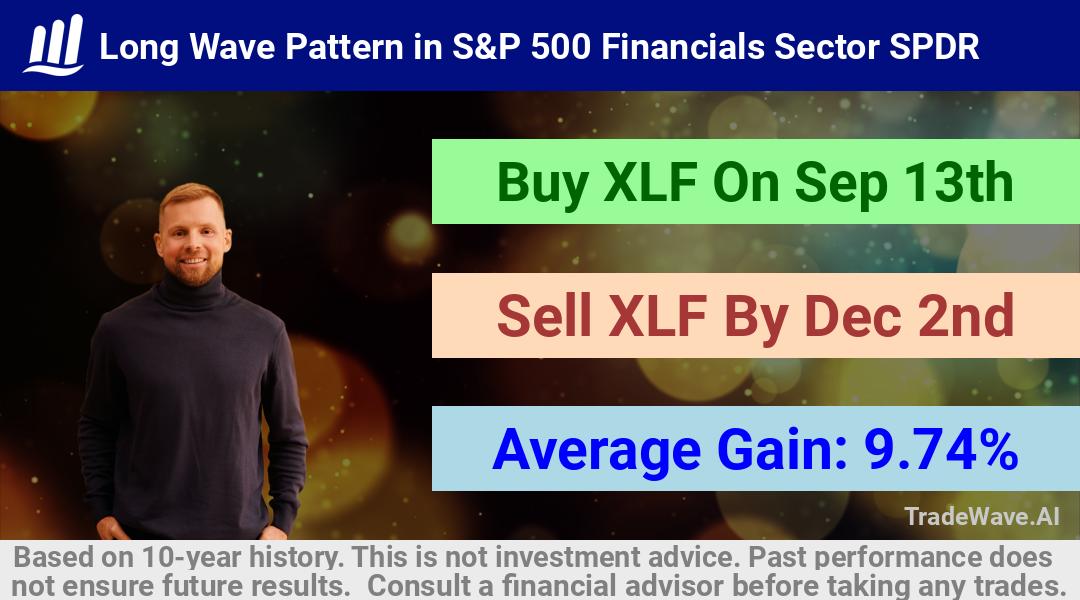 Long Wave Pattern in S&P 500 Financials Sector SPDR

Buy XLF On Sep 13th

Sell XLF By Dec 2nd

Average Gain: 9.74%

TradeWave.AI

Based on 10-year history. This is not investment advice. Past performance does not ensure future results. Consult a financial advisor before taking any trades.